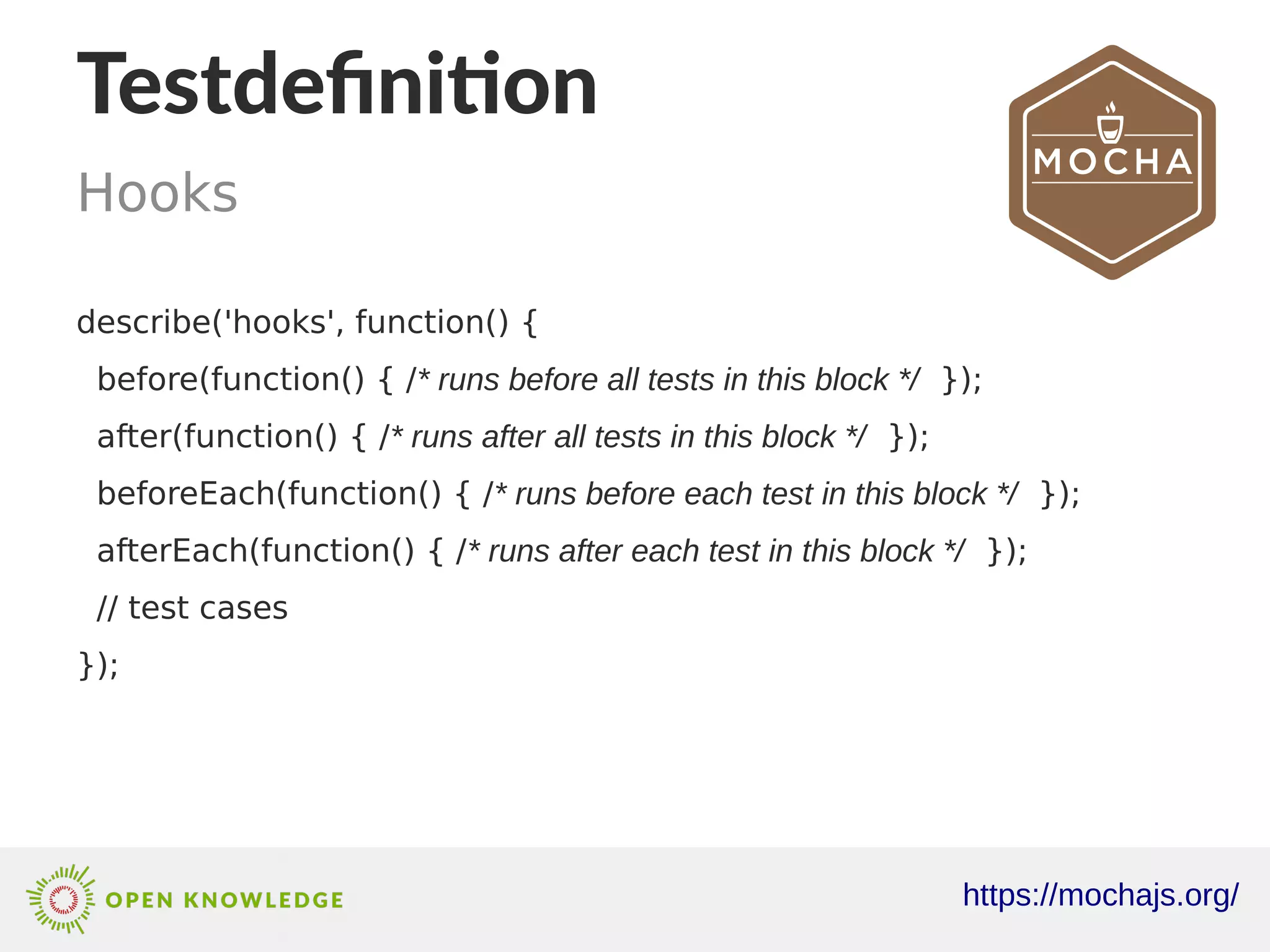 Testdefinition

Hooks

MOCHA

describe('hooks', function() {
before(function() { /* runs before all tests in this block */ });
after(function() { /* runs after all tests in this block */ });
beforeEach(function() { /* runs before each test in this block */ });
afterEach(function() { /* runs after each test in this block */ });
// test cases
});

OPEN KNOWLEDGE

https://mochajs.org/